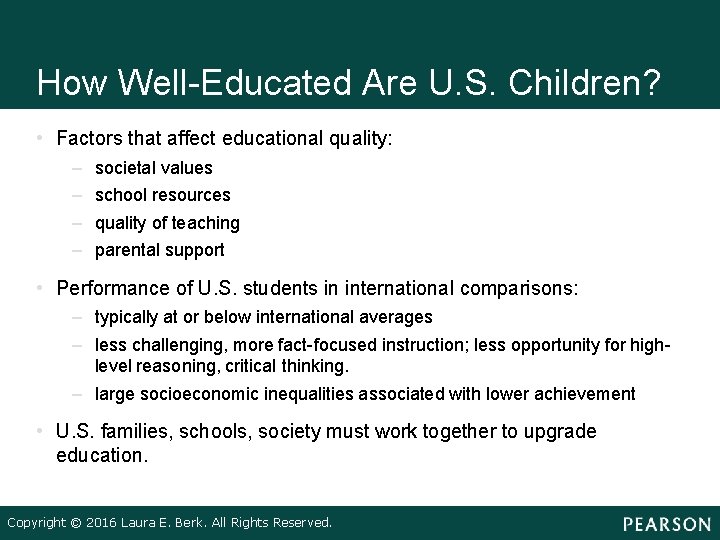 How Well-Educated Are U.S. Children?

• Factors that affect educational quality:
– societal values
– school resources
– quality of teaching
– parental support

• Performance of U.S. students in international comparisons:
– typically at or below international averages
– less challenging, more fact-focused instruction; less opportunity for high-level reasoning, critical thinking.
– large socioeconomic inequalities associated with lower achievement

• U.S. families, schools, society must work together to upgrade education.

Copyright © 2016 Laura E. Berk. All Rights Reserved.

PEARSON